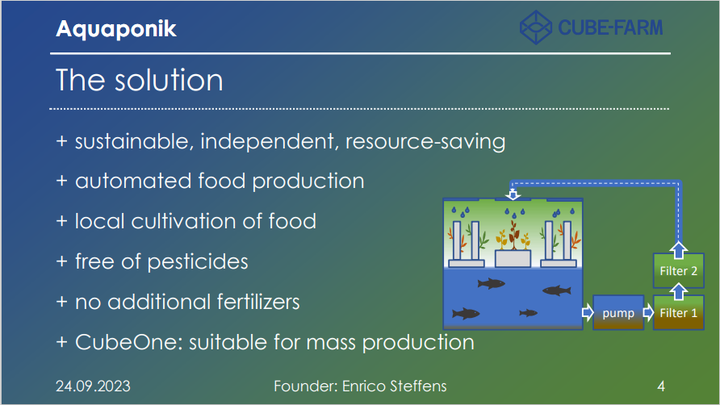 Aquaponik

CUBE-FARM

The solution

+ sustainable, independent, resource-saving

+ automated food production

+ local cultivation of food

+ free of pesticides

+ no additional fertilizers

+ CubeOne: suitable for mass production

Filter 2

pump

Filter 1

24.09.2023

Founder: Enrico Steffens

4